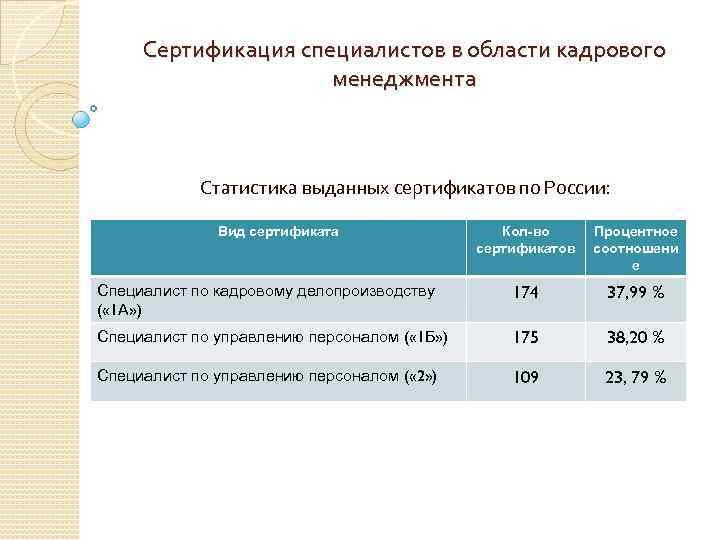 Сертификация специалистов в области кадрового менеджмента

Статистика выданных сертификатов по России:

| Вид сертификата | Кол-во сертификатов | Процентное соотношение |
|---|---|---|
| Специалист по кадровому делопроизводству («1А») | 174 | 37,99 % |
| Специалист по управлению персоналом («1Б») | 175 | 38,20 % |
| Специалист по управлению персоналом («2») | 109 | 23, 79 % |